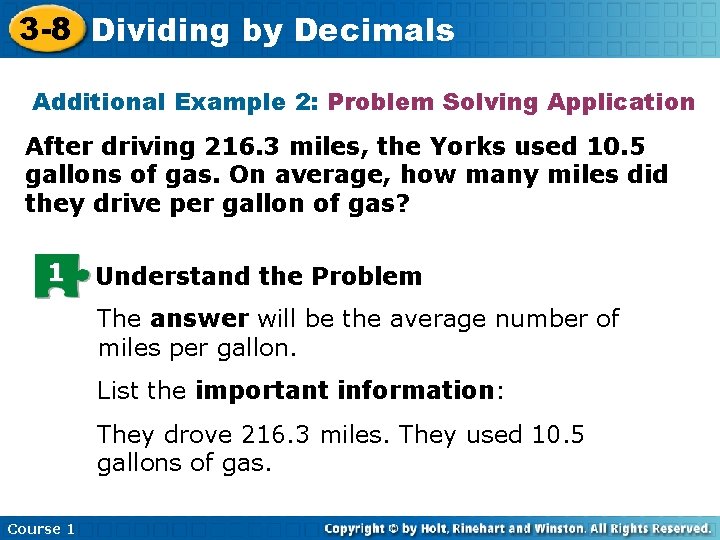 3-8 Dividing by Decimals

Additional Example 2: Problem Solving Application

After driving 216.3 miles, the Yorks used 10.5 gallons of gas. On average, how many miles did they drive per gallon of gas?

1 Understand the Problem

The answer will be the average number of miles per gallon.

List the important information:

They drove 216.3 miles. They used 10.5 gallons of gas.

Course 1

Copyright © by Holt, Rinehart and Winston. All Rights Reserved.